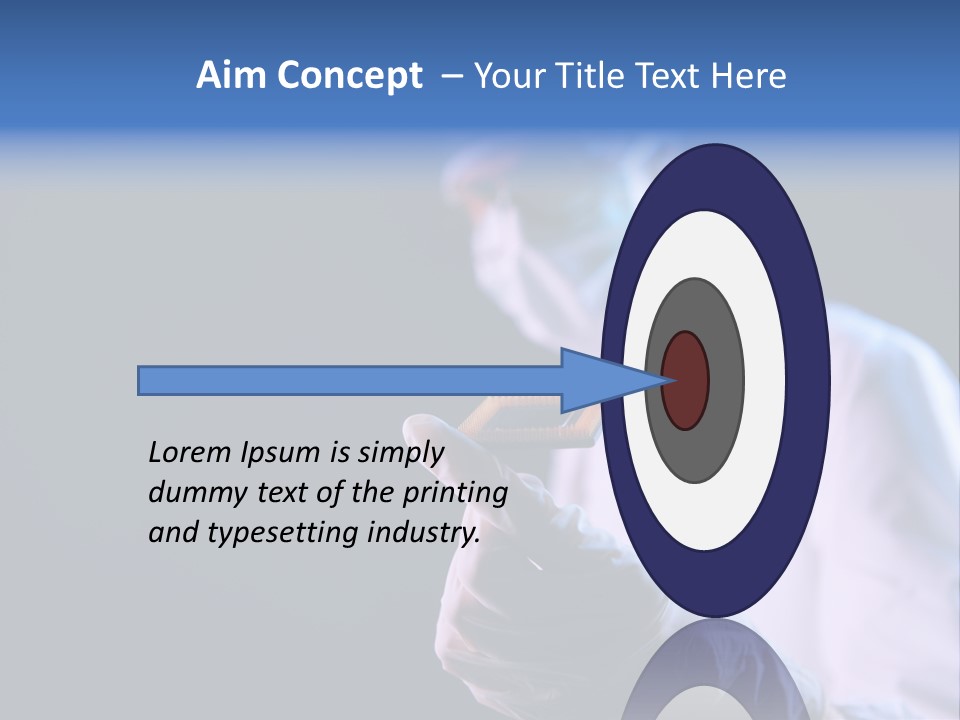 Aim Concept – Your Title Text Here

Lorem Ipsum is simply dummy text of the printing and typesetting industry.